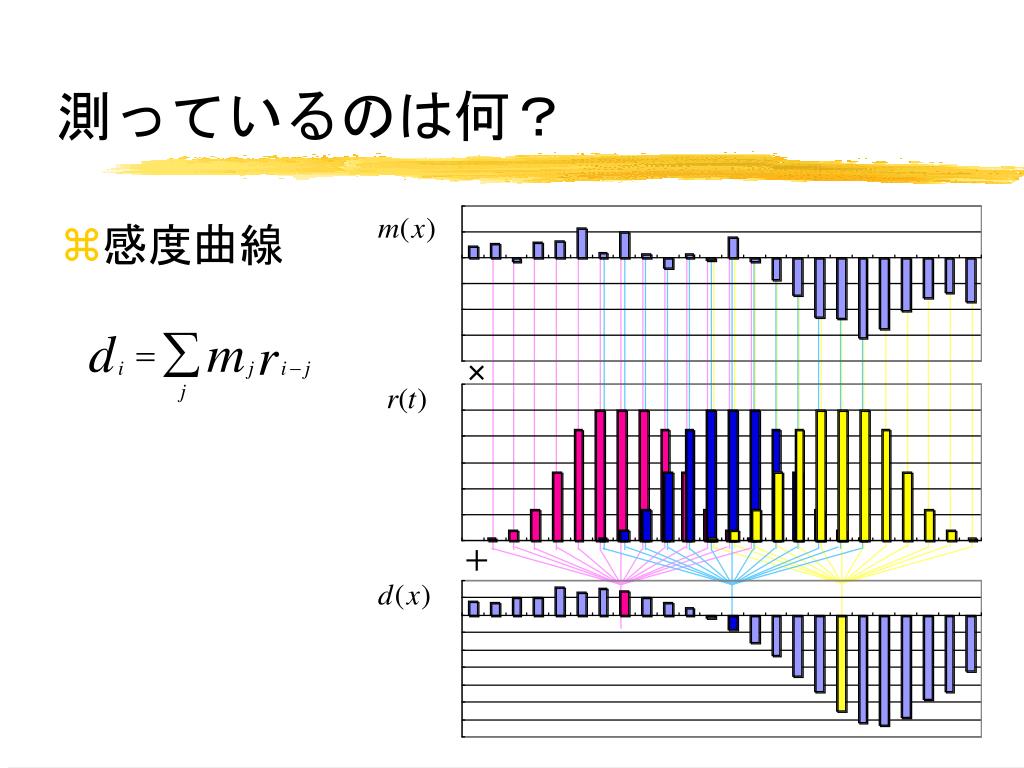 測っているのは何？

⌘感度曲線

$d_i = \sum_j m_j r_{i-j}$

$m(x)$

×

$r(t)$

+

$d(x)$